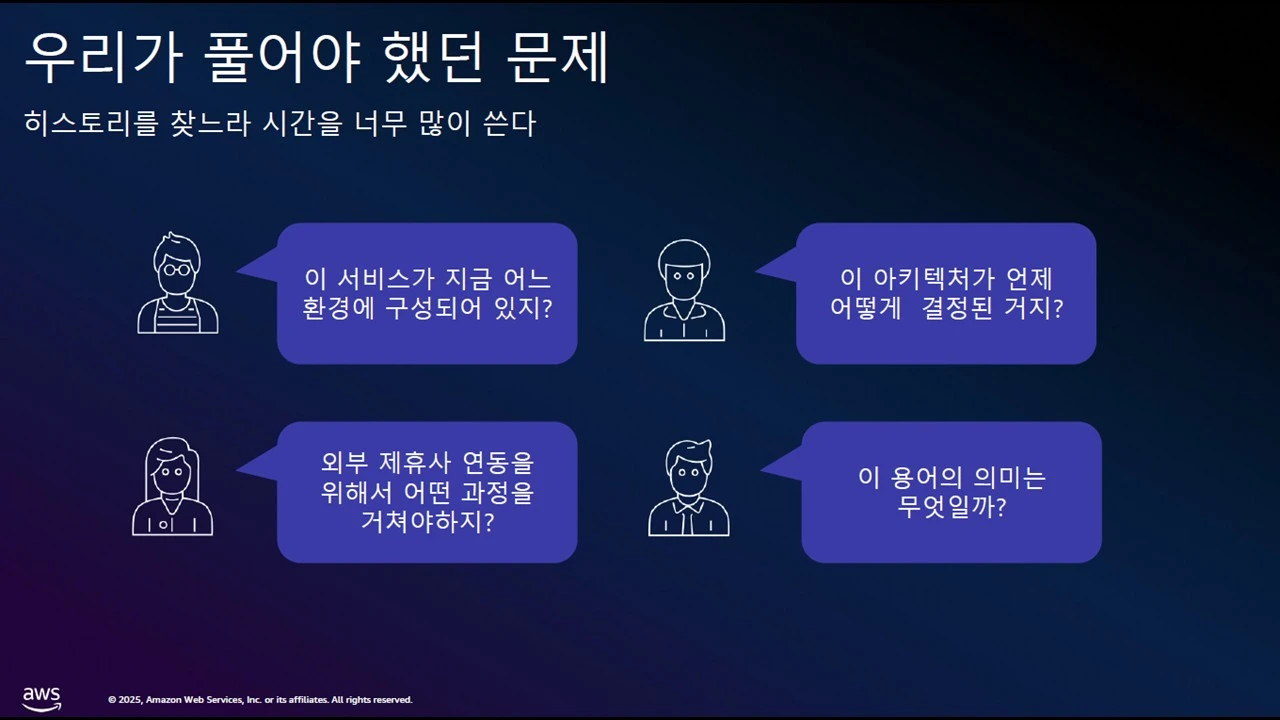 우리가 풀어야 했던 문제

히스토리를 찾느라 시간을 너무 많이 쓴다

이 서비스가 지금 어느 환경에 구성되어 있지?

이 아키텍처가 언제 어떻게 결정된 거지?

외부 제휴사 연동을 위해서 어떤 과정을 거쳐야하지?

이 용어의 의미는 무엇일까?

aws

© 2025, Amazon Web Services, Inc. or its affiliates. All rights reserved.